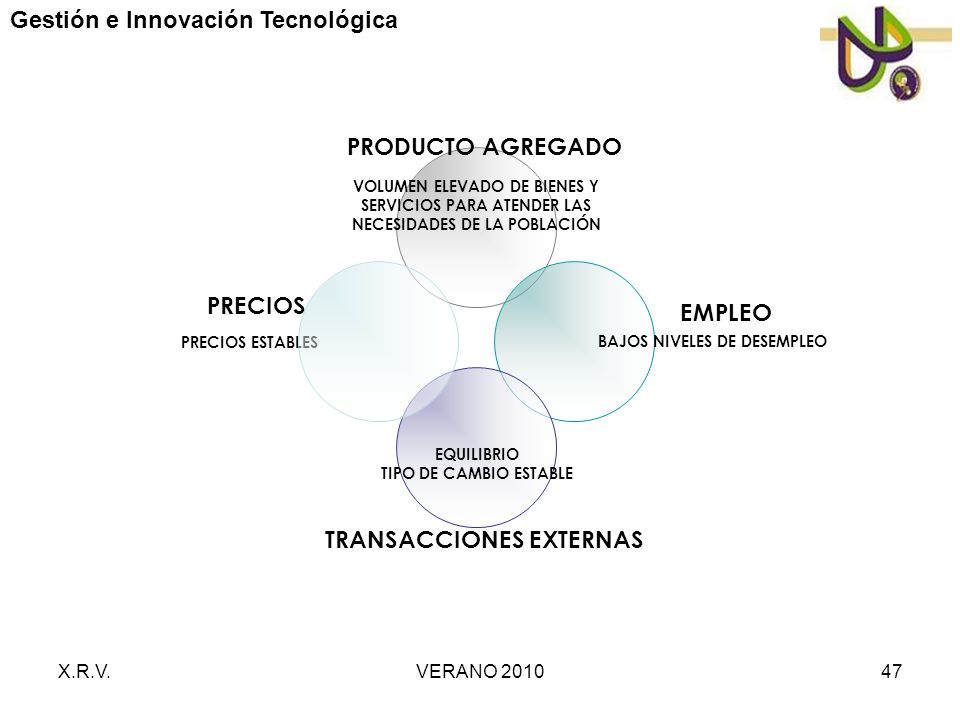 Gestión e Innovación Tecnológica

PRODUCTO AGREGADO

VOLUMEN ELEVADO DE BIENES Y SERVICIOS PARA ATENDER LAS NECESIDADES DE LA POBLACIÓN

PRECIOS

PRECIOS ESTABLES

EMPLEO

BAJOS NIVELES DE DESEMPLEO

EQUILIBRIO
TIPO DE CAMBIO ESTABLE

TRANSACCIONES EXTERNAS

X.R.V.

VERANO 2010

47